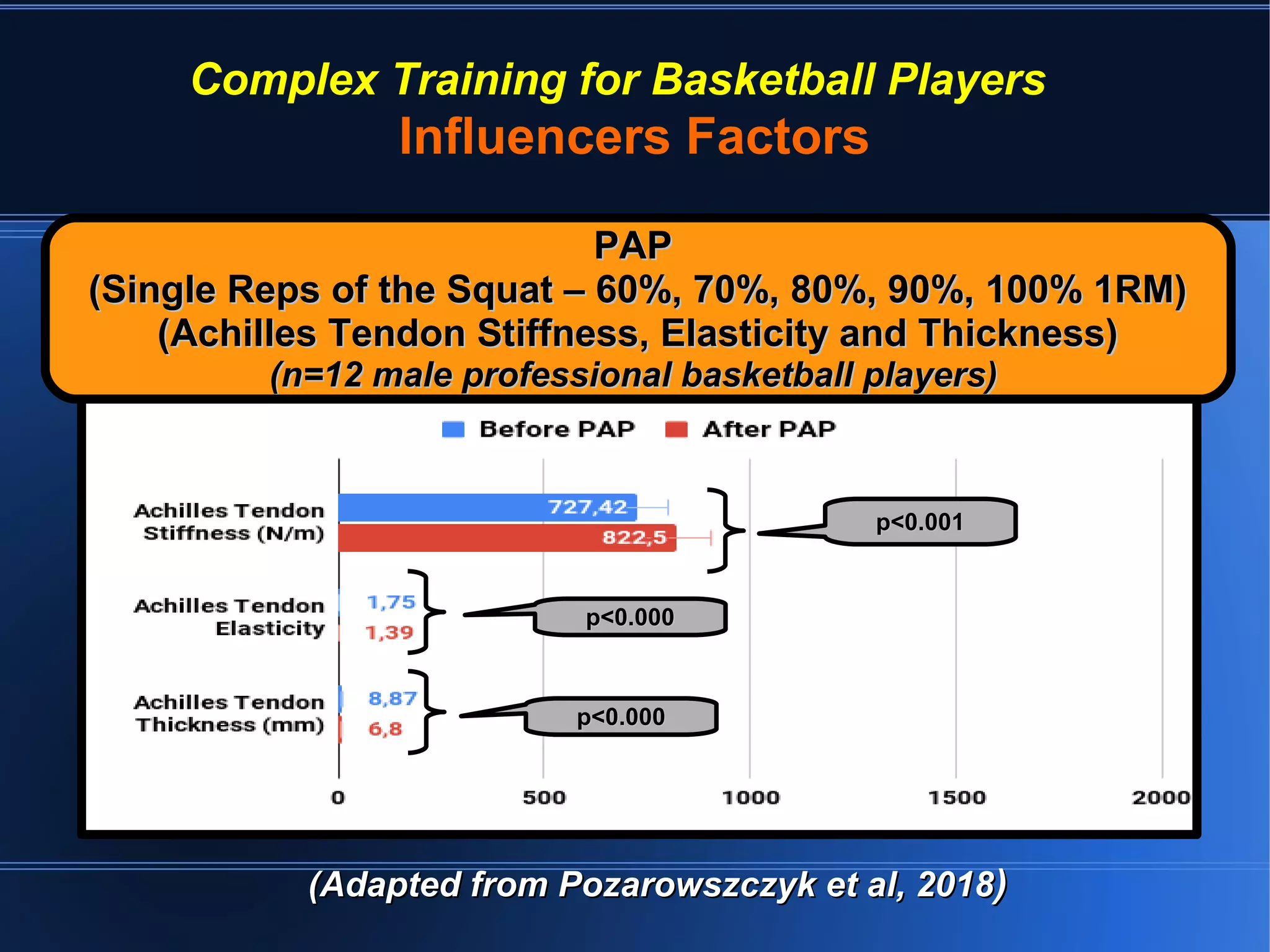 Complex Training for Basketball Players
Influencers Factors

PAP
(Single Reps of the Squat – 60%, 70%, 80%, 90%, 100% 1RM)
(Achilles Tendon Stiffness, Elasticity and Thickness)
(n=12 male professional basketball players)

Before PAP After PAP

Achilles Tendon Stiffness (N/m)
727,42
822,5
p<0.001

Achilles Tendon Elasticity
1,75
1,39
p<0.000

Achilles Tendon Thickness (mm)
8,87
6,8
p<0.000

0 500 1000 1500 2000

(Adapted from Pozarowszczyk et al, 2018)